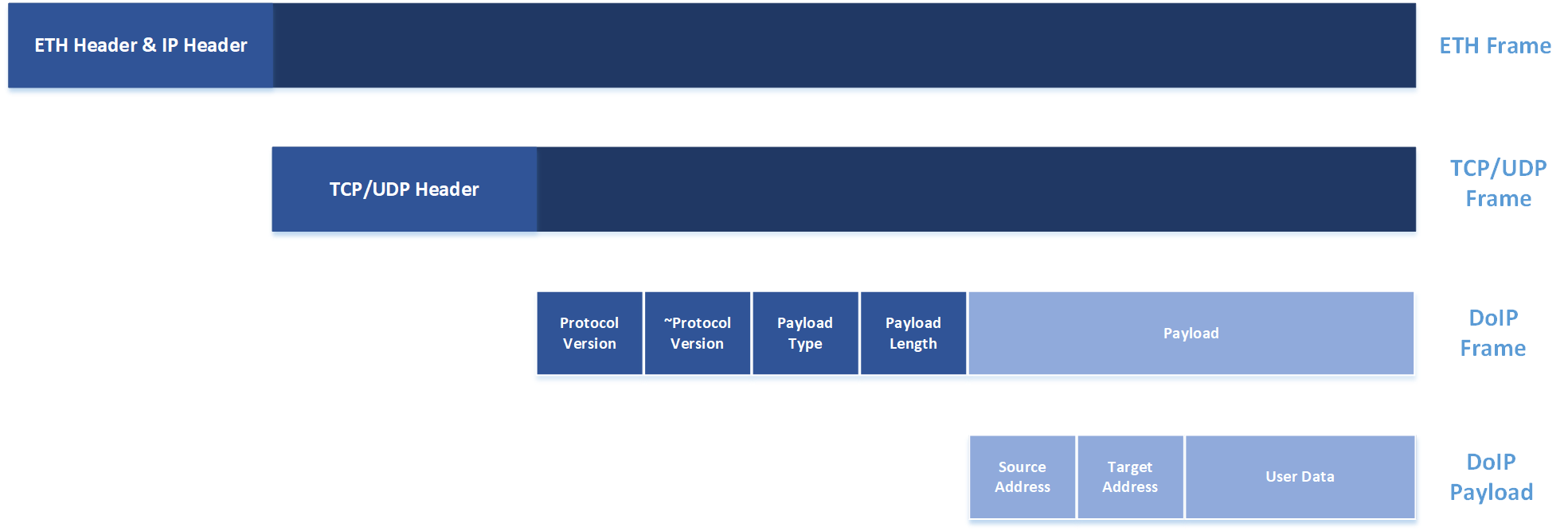 ETH Header & IP Header

ETH Frame

TCP/UDP Header

TCP/UDP Frame

Protocol Version

~Protocol Version

Payload Type

Payload Length

Payload

DoIP Frame

Source Address

Target Address

User Data

DoIP Payload